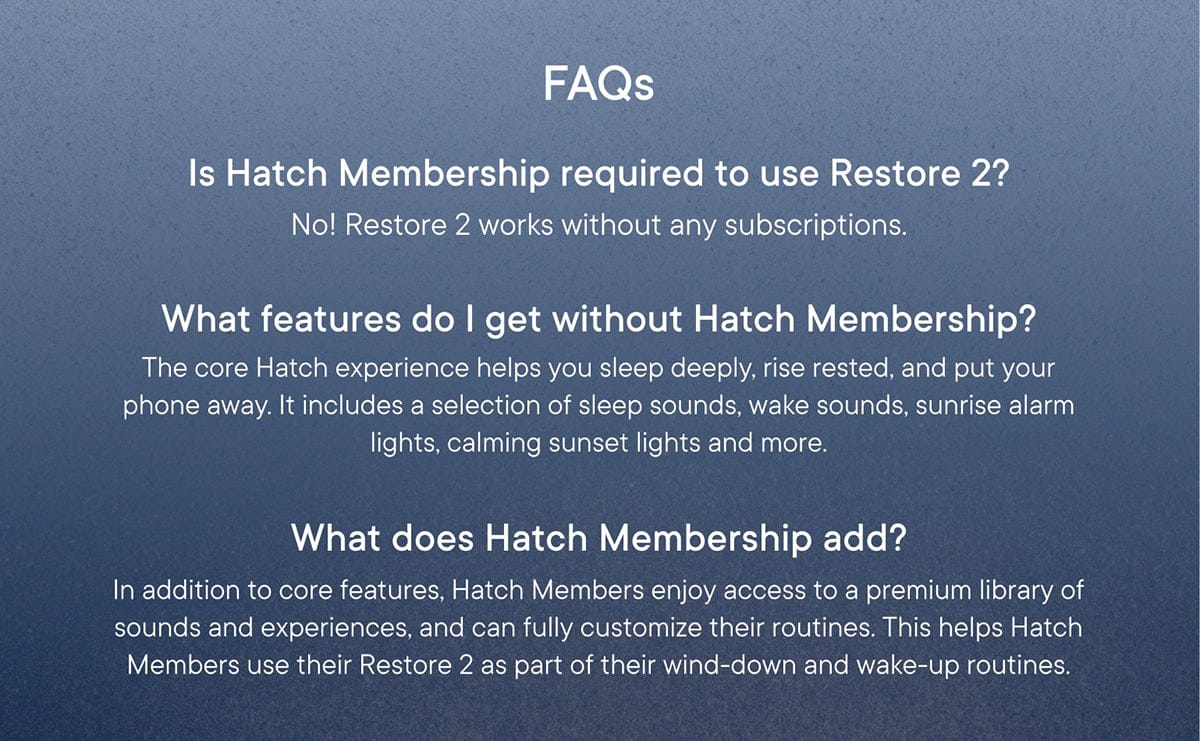 FAQs

Is Hatch Membership required to use Restore 2?

No! Restore 2 works without any subscriptions.

What features do I get without Hatch Membership?

The core Hatch experience helps you sleep deeply, rise rested, and put your phone away. It includes a selection of sleep sounds, wake sounds, sunrise alarm lights, calming sunset lights and more.

What does Hatch Membership add?

In addition to core features, Hatch Members enjoy access to a premium library of sounds and experiences, and can fully customize their routines. This helps Hatch Members use their Restore 2 as part of their wind-down and wake-up routines.